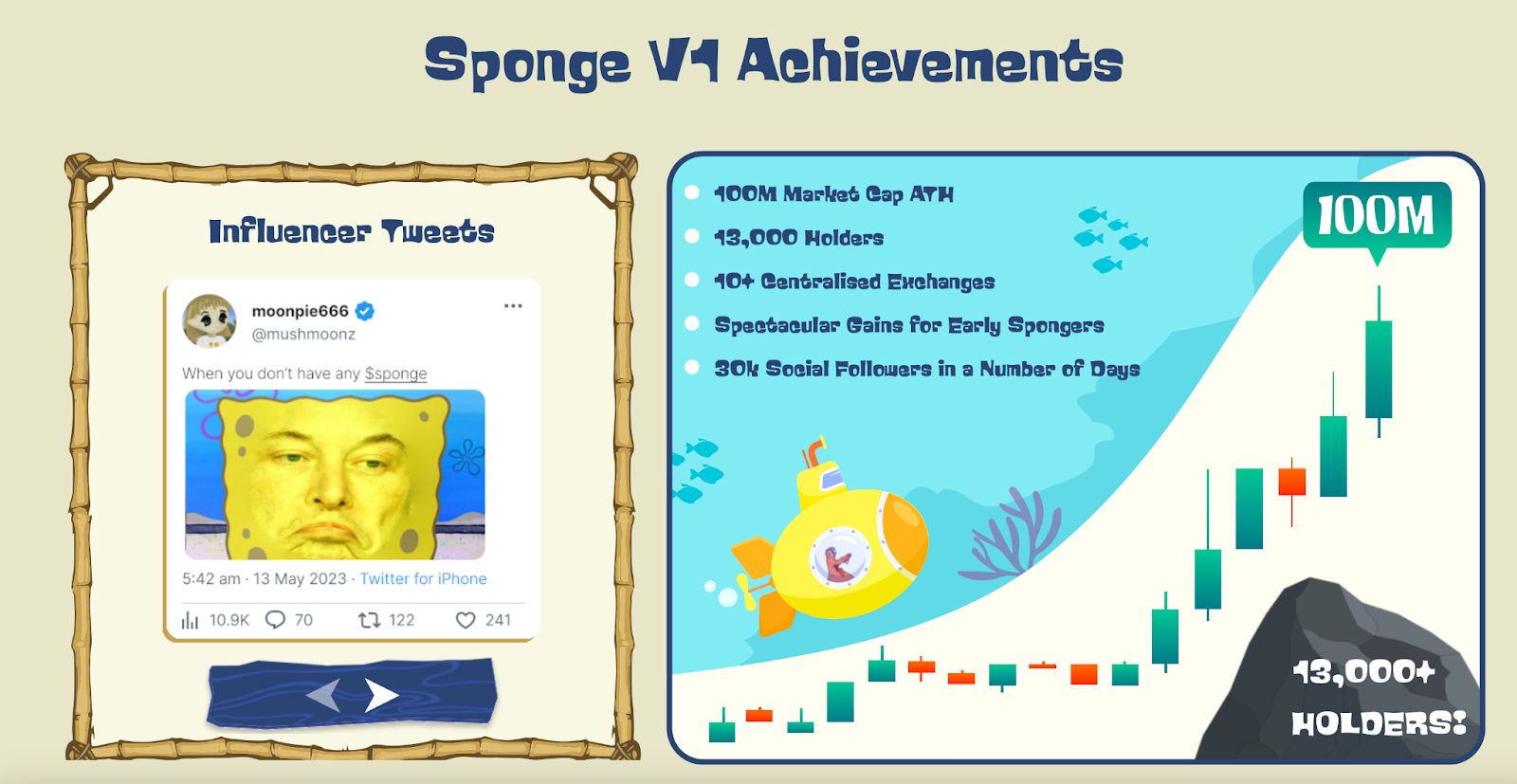 Sponge V1 Achievements

Influencer Tweets

moonpie666
@mushmoonz

When you don't have any $sponge

5:42 am · 13 May 2023 · Twitter for iPhone

10.9K 70 122 241

100M Market Cap ATH
13,000 Holders
10+ Centralised Exchanges
Spectacular Gains for Early Spongers
30k Social Followers in a Number of Days

100M

13,000+ HOLDERS!